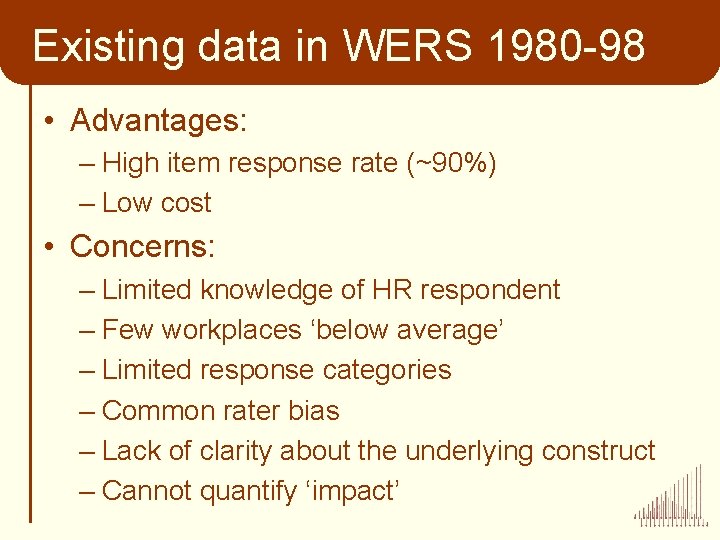 Existing data in WERS 1980-98

• Advantages:

– High item response rate (~90%)

– Low cost

• Concerns:

– Limited knowledge of HR respondent

– Few workplaces ‘below average’

– Limited response categories

– Common rater bias

– Lack of clarity about the underlying construct

– Cannot quantify ‘impact’